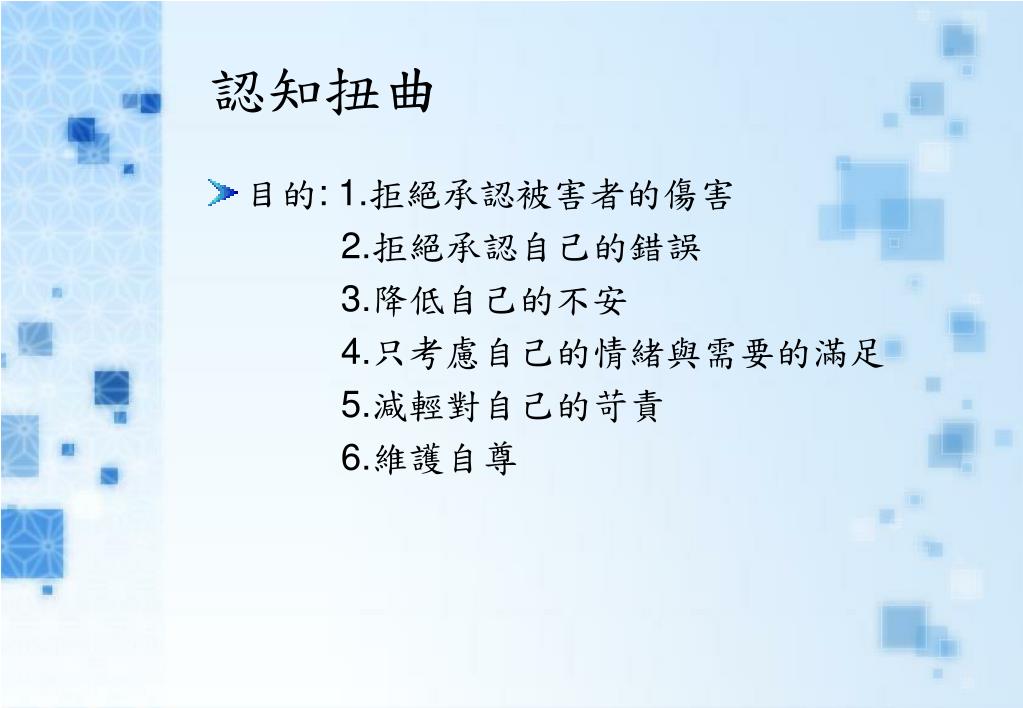 認知扭曲

目的: 1.拒絕承認被害者的傷害
2.拒絕承認自己的錯誤
3.降低自己的不安
4.只考慮自己的情緒與需要的滿足
5.減輕對自己的苛責
6.維護自尊